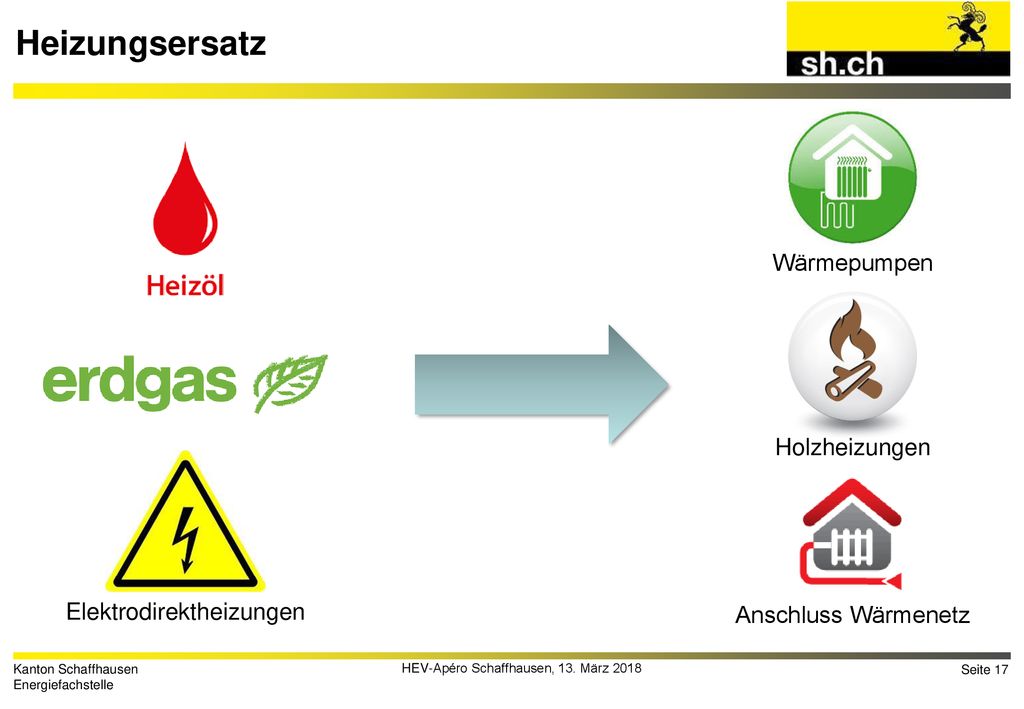 Heizungsersatz

sh.ch

Heizöl

erdgas

Elektrodirektheizungen

Wärmepumpen

Holzheizungen

Anschluss Wärmenetz

Kanton Schaffhausen
Energiefachstelle

HEV-Apéro Schaffhausen, 13. März 2018

Seite 17